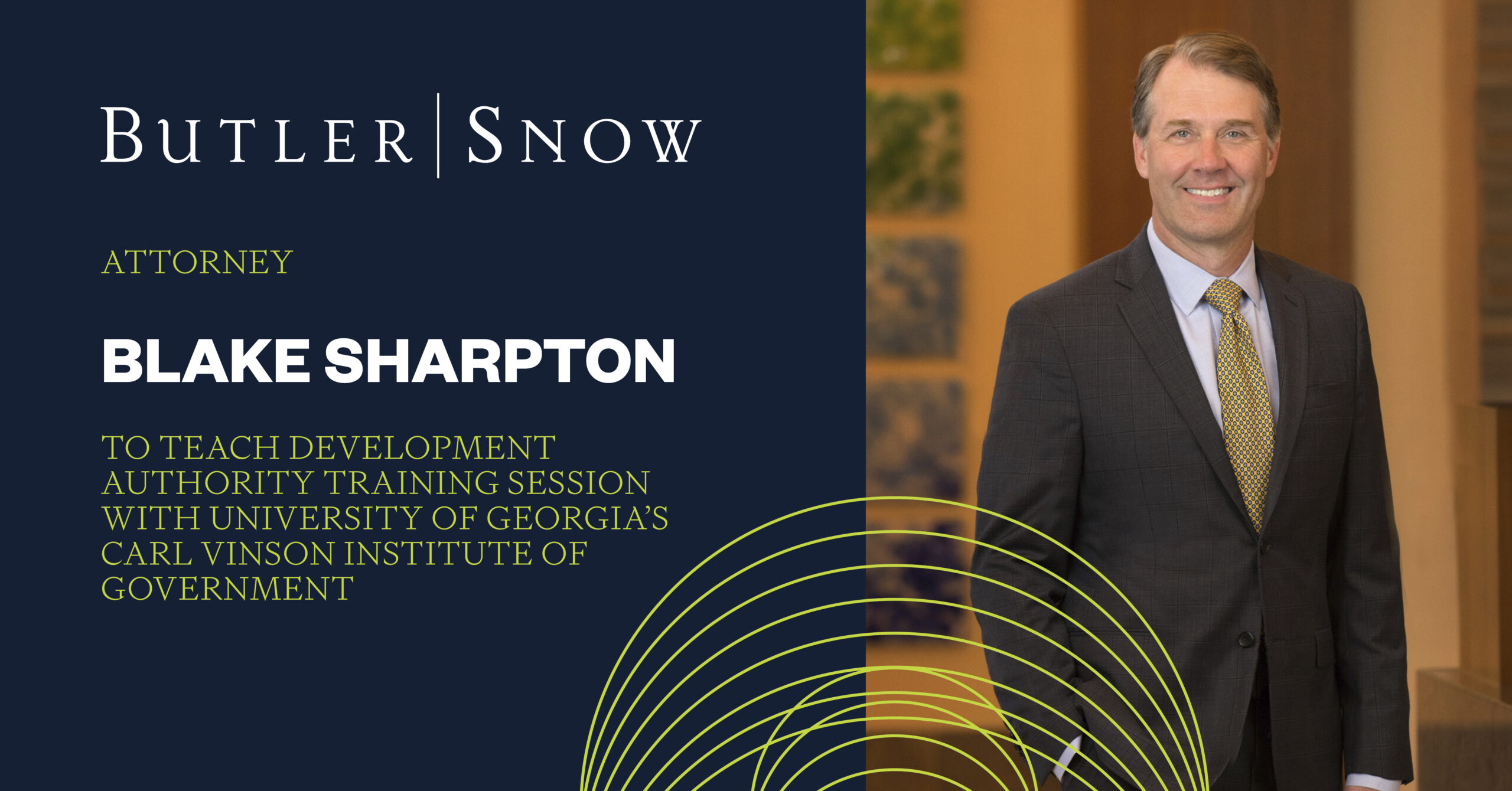 BUTLER | SNOW

ATTORNEY

BLAKE SHARPTON

TO TEACH DEVELOPMENT AUTHORITY TRAINING SESSION WITH UNIVERSITY OF GEORGIA'S CARL VINSON INSTITUTE OF GOVERNMENT